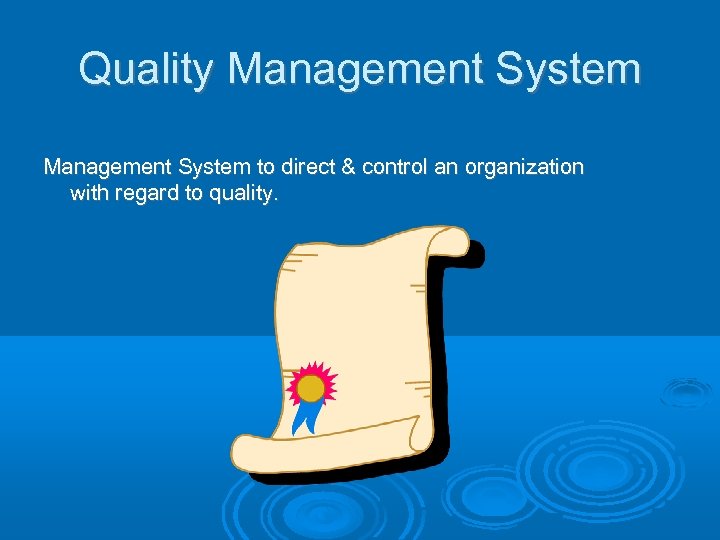 Quality Management System

Management System to direct & control an organization with regard to quality.